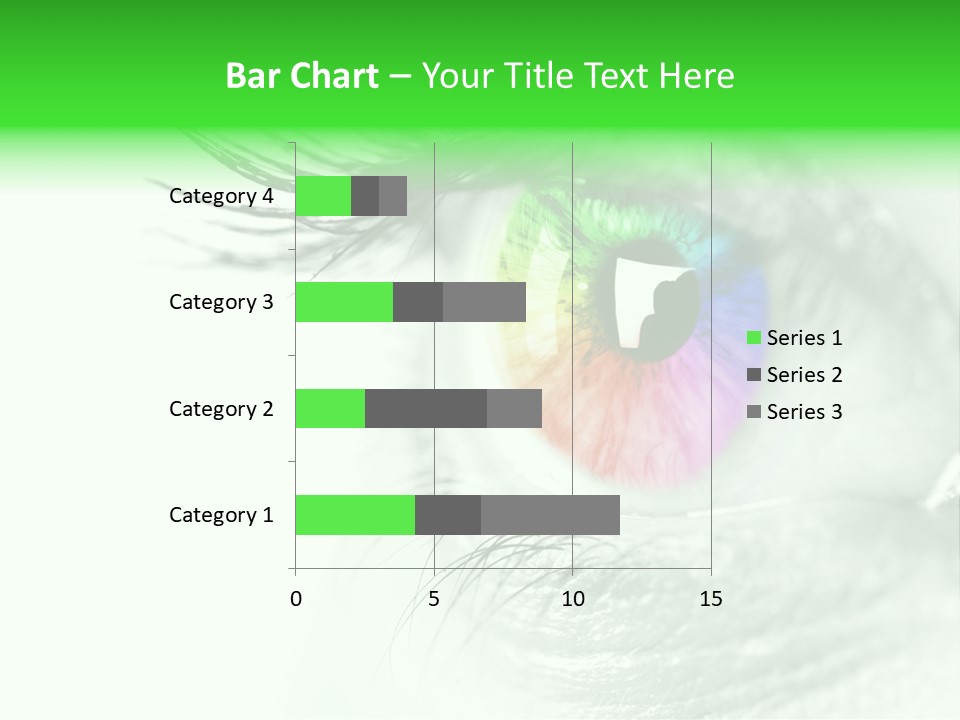 Bar Chart – Your Title Text Here

Category 4
Category 3
Category 2
Category 1

0
5
10
15

Series 1
Series 2
Series 3